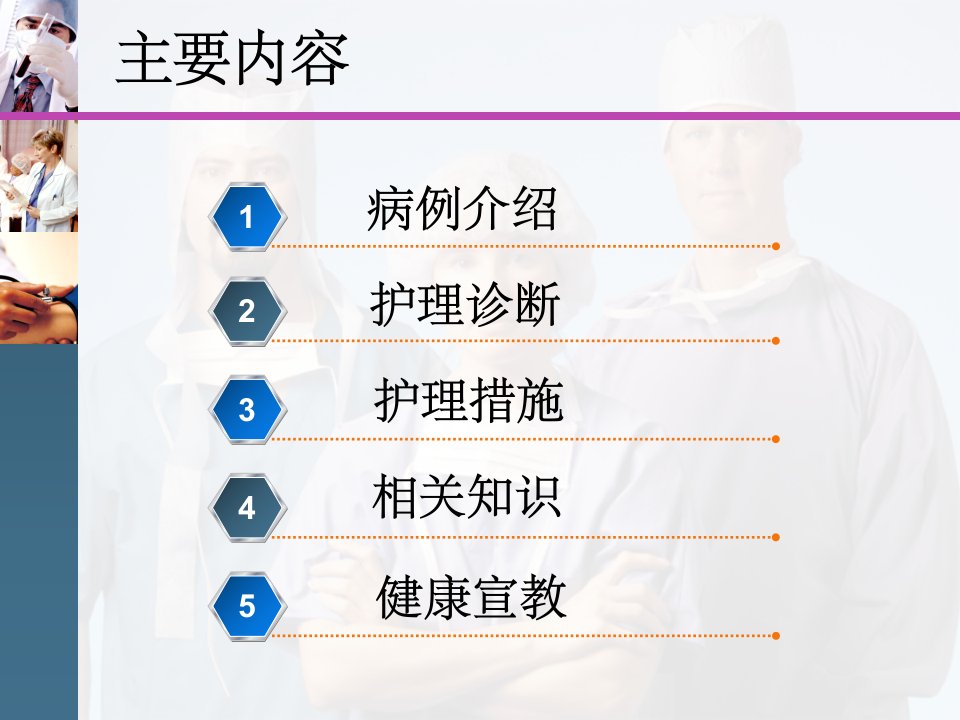 主要内容

1 病例介绍

2 护理诊断

3 护理措施

4 相关知识

5 健康宣教